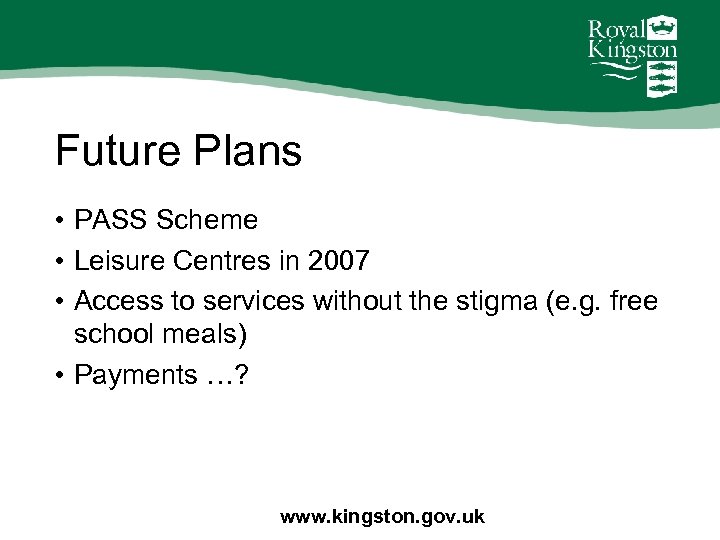 Royal Kingston

Future Plans

• PASS Scheme
• Leisure Centres in 2007
• Access to services without the stigma (e.g. free school meals)
• Payments …?

www.kingston.gov.uk